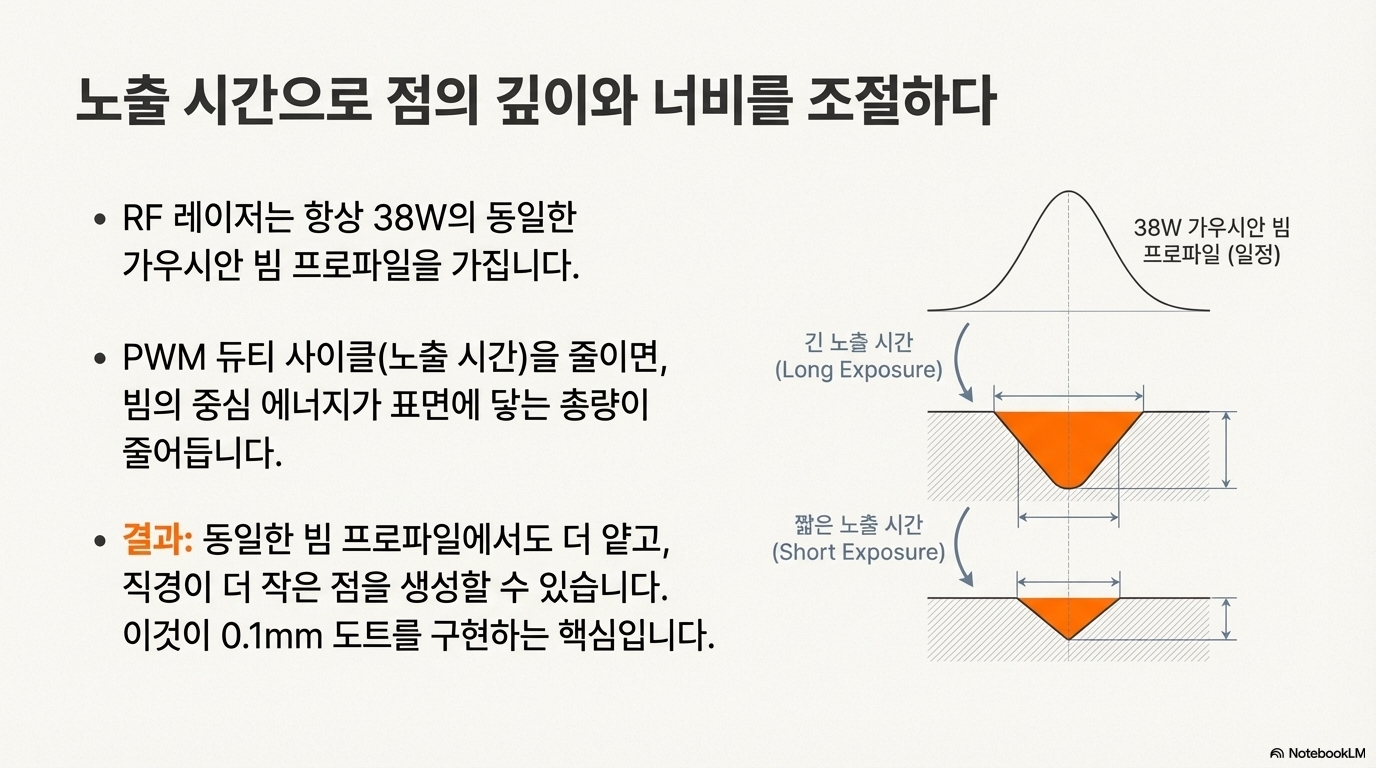 노출 시간으로 점의 깊이와 너비를 조절하다

• RF 레이저는 항상 38W의 동일한 가우시안 빔 프로파일을 가집니다.

• PWM 듀티 사이클(노출 시간)을 줄이면, 빔의 중심 에너지가 표면에 닿는 총량이 줄어듭니다.

• 결과: 동일한 빔 프로파일에서도 더 얕고, 직경이 더 작은 점을 생성할 수 있습니다. 이것이 0.1mm 도트를 구현하는 핵심입니다.

38W 가우시안 빔 프로파일 (일정)

긴 노출 시간 (Long Exposure)

짧은 노출 시간 (Short Exposure)

NotebookLM